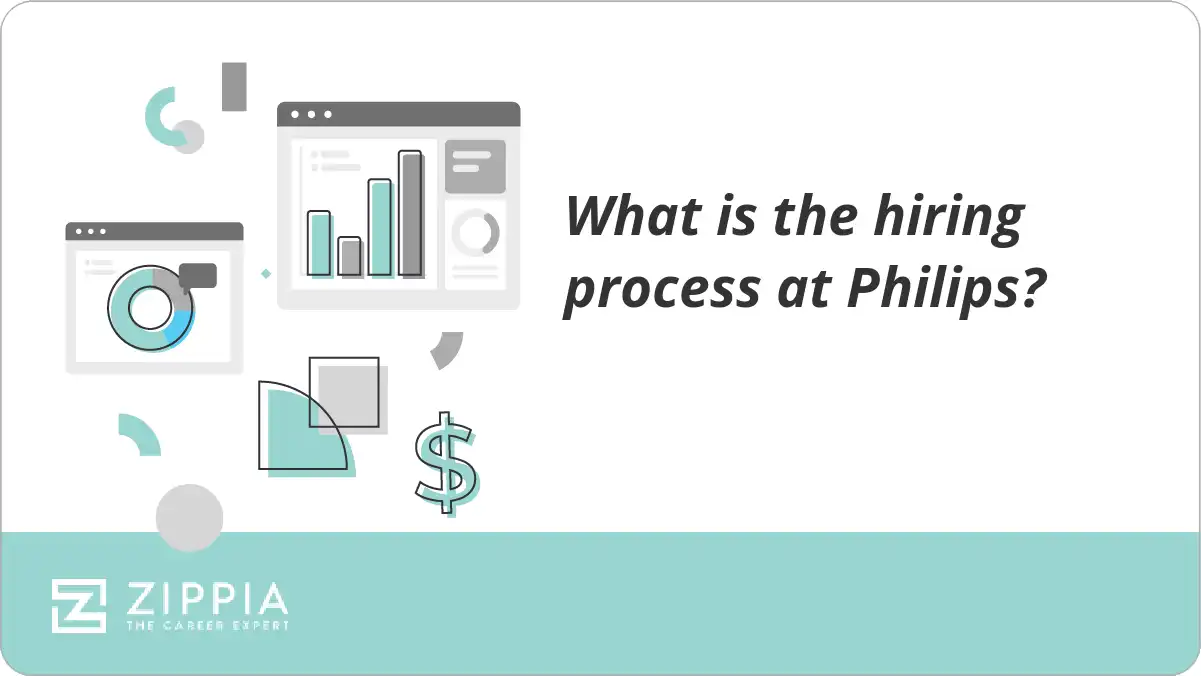 What is the hiring process at Philips?

$

ZIPPIA
THE CAREER EXPERT